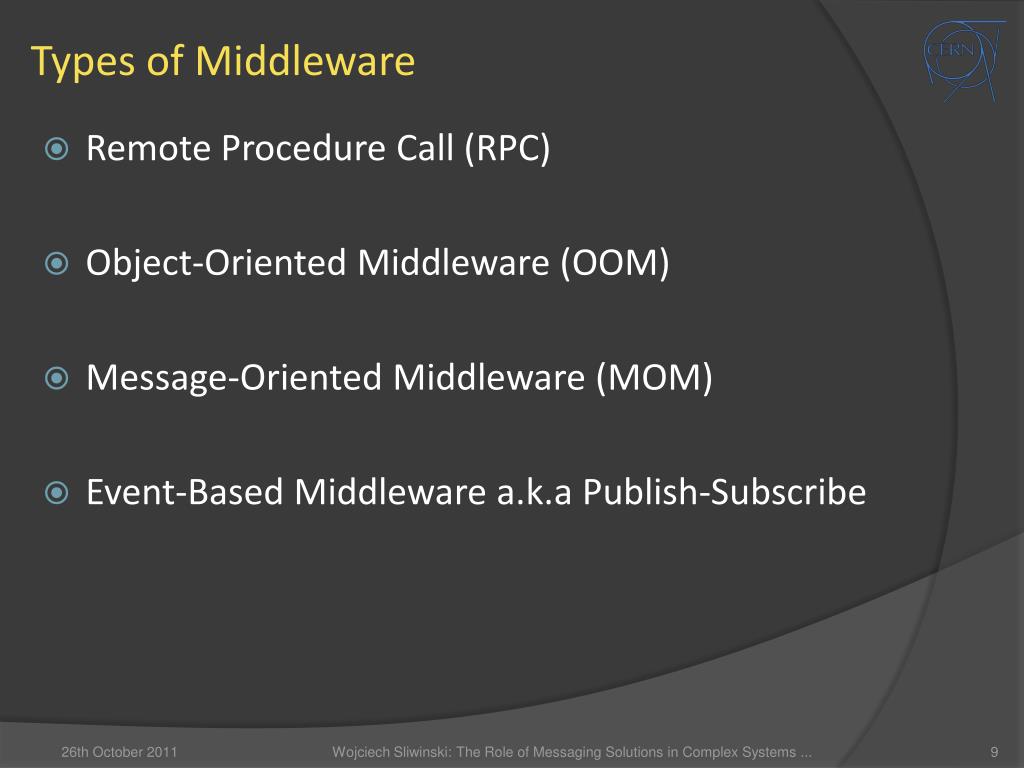 Types of Middleware

CERN

Remote Procedure Call (RPC)

Object-Oriented Middleware (OOM)

Message-Oriented Middleware (MOM)

Event-Based Middleware a.k.a Publish-Subscribe

26th October 2011

Wojciech Sliwinski: The Role of Messaging Solutions in Complex Systems ...

9